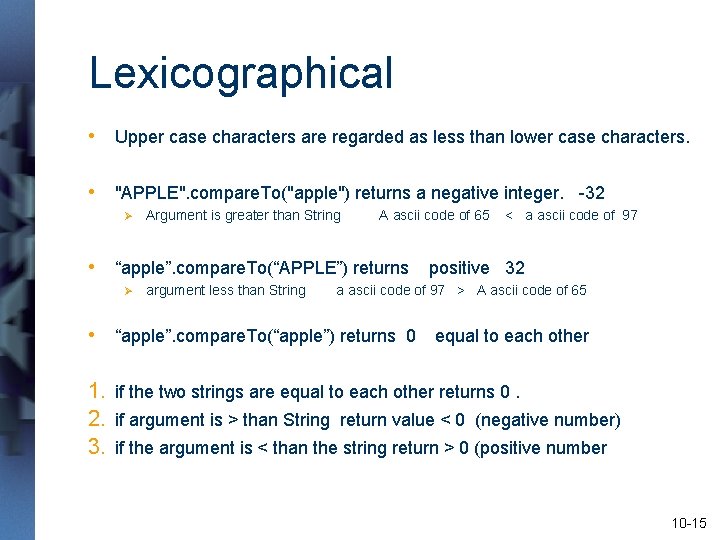 Lexicographical

• Upper case characters are regarded as less than lower case characters.

• "APPLE".compareTo("apple") returns a negative integer. -32
  ➢ Argument is greater than String   A ascii code of 65 < a ascii code of 97

• “apple”.compareTo(“APPLE”) returns positive 32
  ➢ argument less than String   a ascii code of 97 > A ascii code of 65

• “apple”.compareTo(“apple”) returns 0 equal to each other

1. if the two strings are equal to each other returns 0 .
2. if argument is > than String return value < 0 (negative number)
3. if the argument is < than the string return > 0 (positive number

10-15